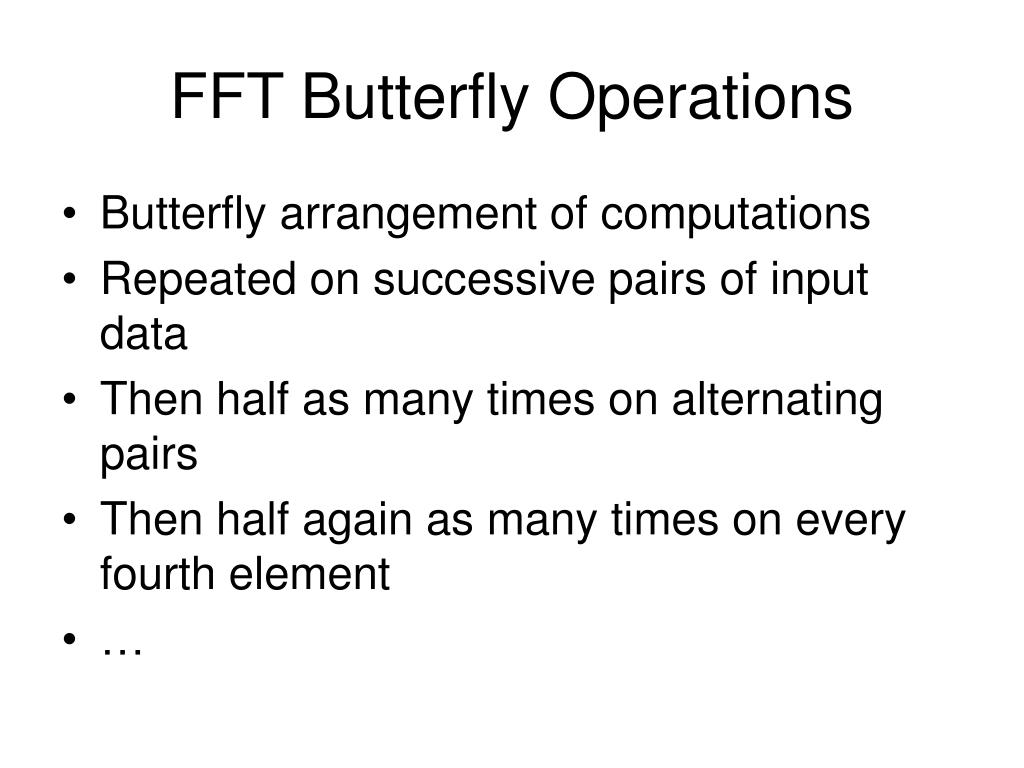 FFT Butterfly Operations

• Butterfly arrangement of computations
• Repeated on successive pairs of input data
• Then half as many times on alternating pairs
• Then half again as many times on every fourth element
• …